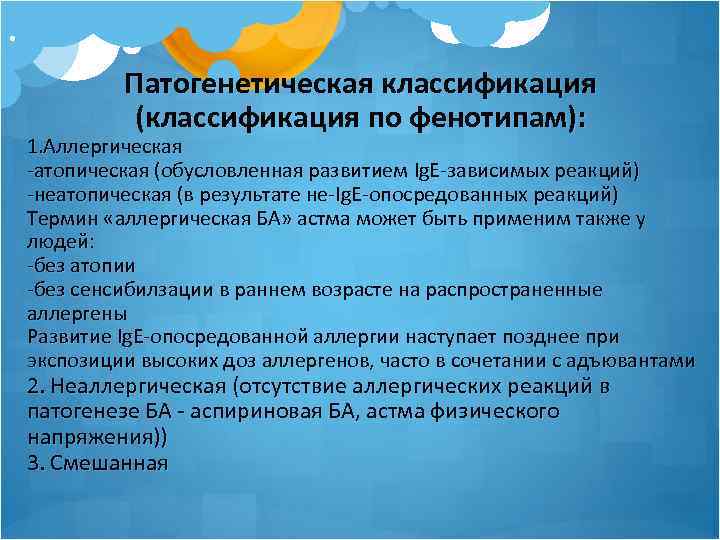 Патогенетическая классификация (классификация по фенотипам):

1.Аллергическая
-атопическая (обусловленная развитием IgE-зависимых реакций)
-неатопическая (в результате не-IgE-опосредованных реакций)
Термин «аллергическая БА» астма может быть применим также у людей:
-без атопии
-без сенсибилзации в раннем возрасте на распространенные аллергены
Развитие IgE-опосредованной аллергии наступает позднее при экспозиции высоких доз аллергенов, часто в сочетании с адъювантами
2. Неаллергическая (отсутствие аллергических реакций в патогенезе БА - аспириновая БА, астма физического напряжения))
3. Смешанная